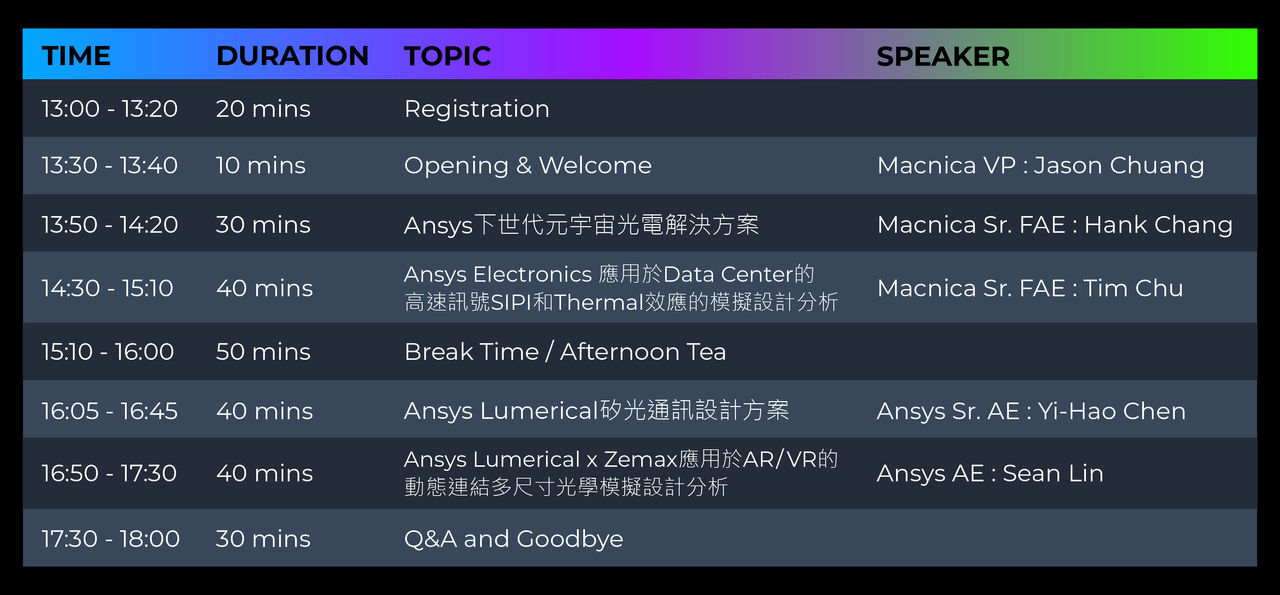 | TIME | DURATION | TOPIC | SPEAKER |
|---|---|---|---|
| 13:00 - 13:20 | 20 mins | Registration | |
| 13:30 - 13:40 | 10 mins | Opening & Welcome | Macnica VP : Jason Chuang |
| 13:50 - 14:20 | 30 mins | Ansys下世代元宇宙光電解決方案 | Macnica Sr. FAE : Hank Chang |
| 14:30 - 15:10 | 40 mins | Ansys Electronics 應用於Data Center的高速訊號SIPI和Thermal效應的模擬設計分析 | Macnica Sr. FAE : Tim Chu |
| 15:10 - 16:00 | 50 mins | Break Time / Afternoon Tea | |
| 16:05 - 16:45 | 40 mins | Ansys Lumerical矽光通訊設計方案 | Ansys Sr. AE : Yi-Hao Chen |
| 16:50 - 17:30 | 40 mins | Ansys Lumerical x Zemax應用於AR/VR的動態連結多尺寸光學模擬設計分析 | Ansys AE : Sean Lin |
| 17:30 - 18:00 | 30 mins | Q&A and Goodbye | |